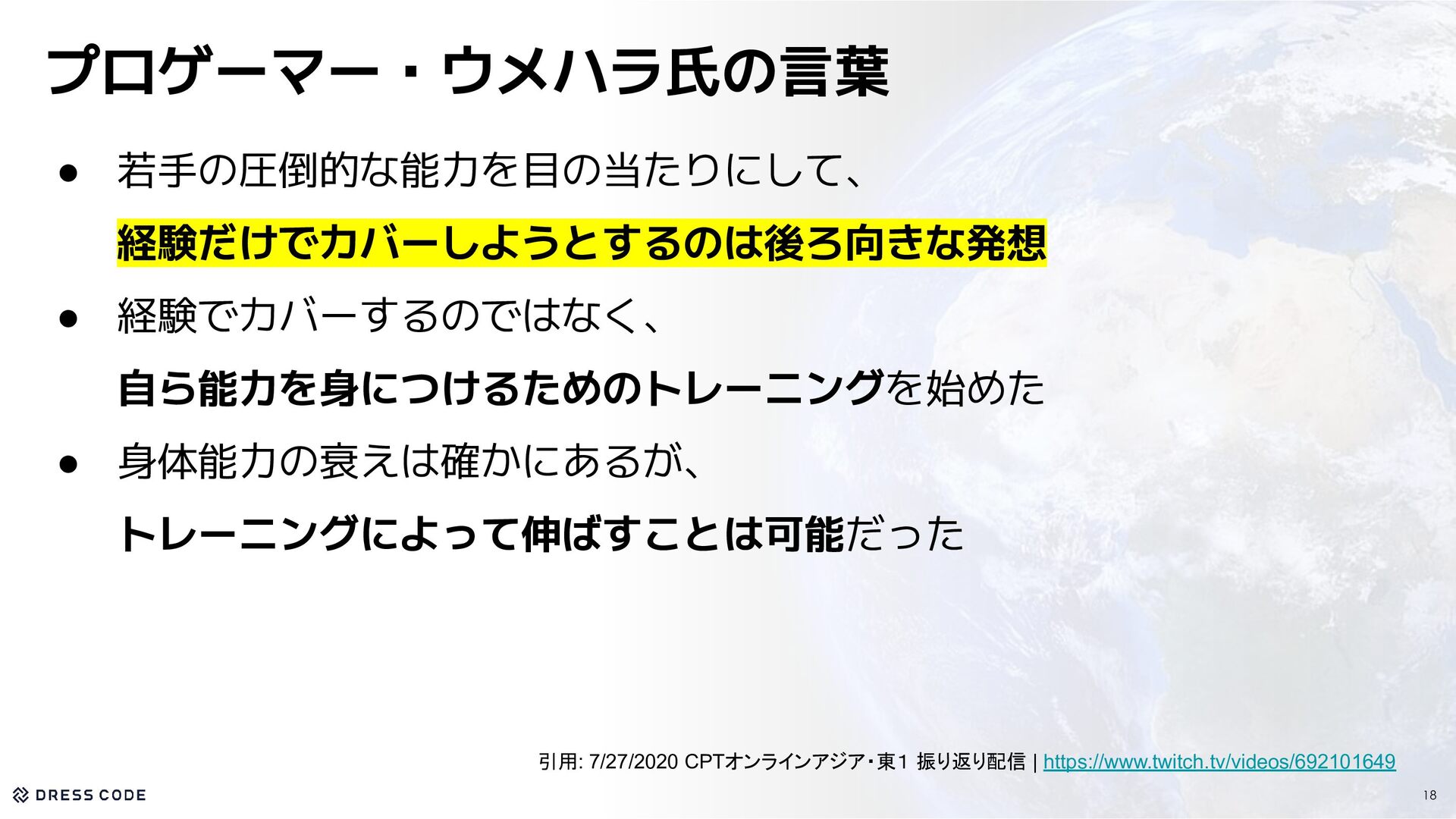 プロゲーマー・ウメハラ氏の言葉

● 若手の圧倒的な能力を目の当たりにして、
経験だけでカバーしようとするのは後ろ向きな発想

● 経験でカバーするのではなく、
自ら能力を身につけるためのトレーニングを始めた

● 身体能力の衰えは確かにあるが、
トレーニングによって伸ばすことは可能だった

引用: 7/27/2020 CPTオンラインアジア・東1 振り返り配信 | https://www.twitch.tv/videos/692101649

DRESS CODE

18